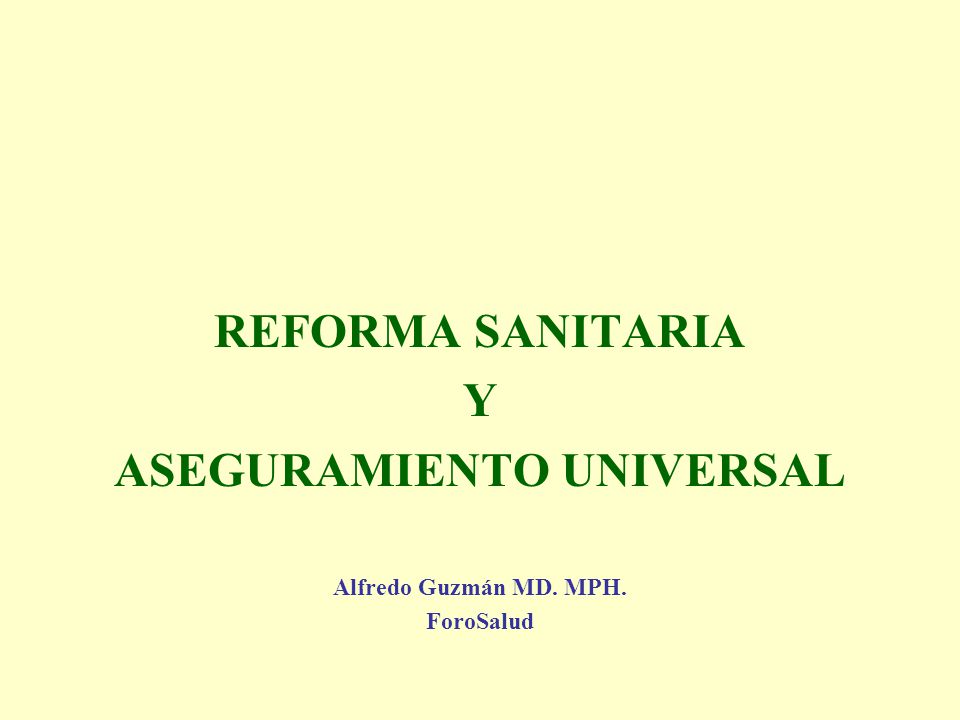 REFORMA SANITARIA
Y
ASEGURAMIENTO UNIVERSAL

Alfredo Guzmán MD. MPH.
ForoSalud